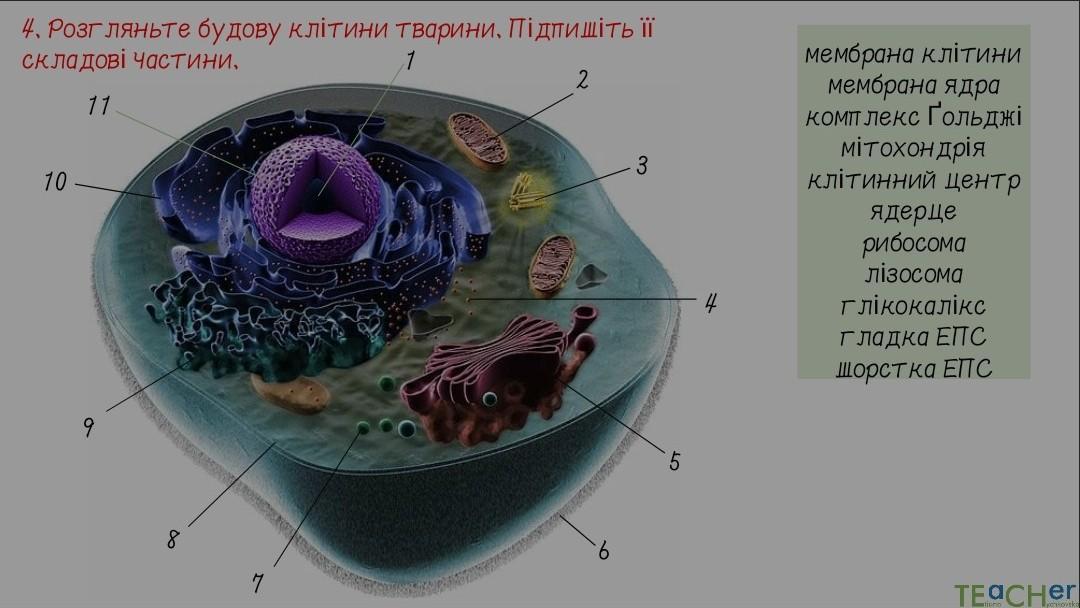 4. Розгляньте будову клітини тварини. Підпишіть її складові частини.

1
2
3
4
5
6
7
8
9
10
11

мембрана клітини
мембрана ядра
комплекс Ґольджі
мітохондрія
клітинний центр
ядерце
рибосома
лізосома
глікокалікс
гладка ЕПС
шорстка ЕПС

TEACHer